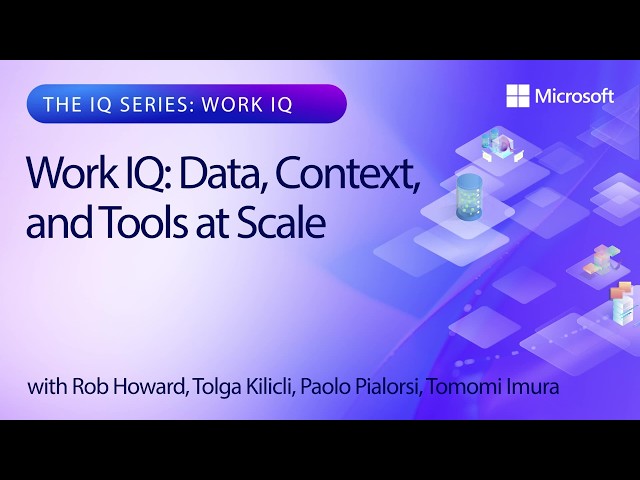 THE IQ SERIES: WORK IQ

Microsoft

Work IQ: Data, Context, and Tools at Scale

with Rob Howard, Tolga Kilicli, Paolo Pialorsi, Tomomi Imura